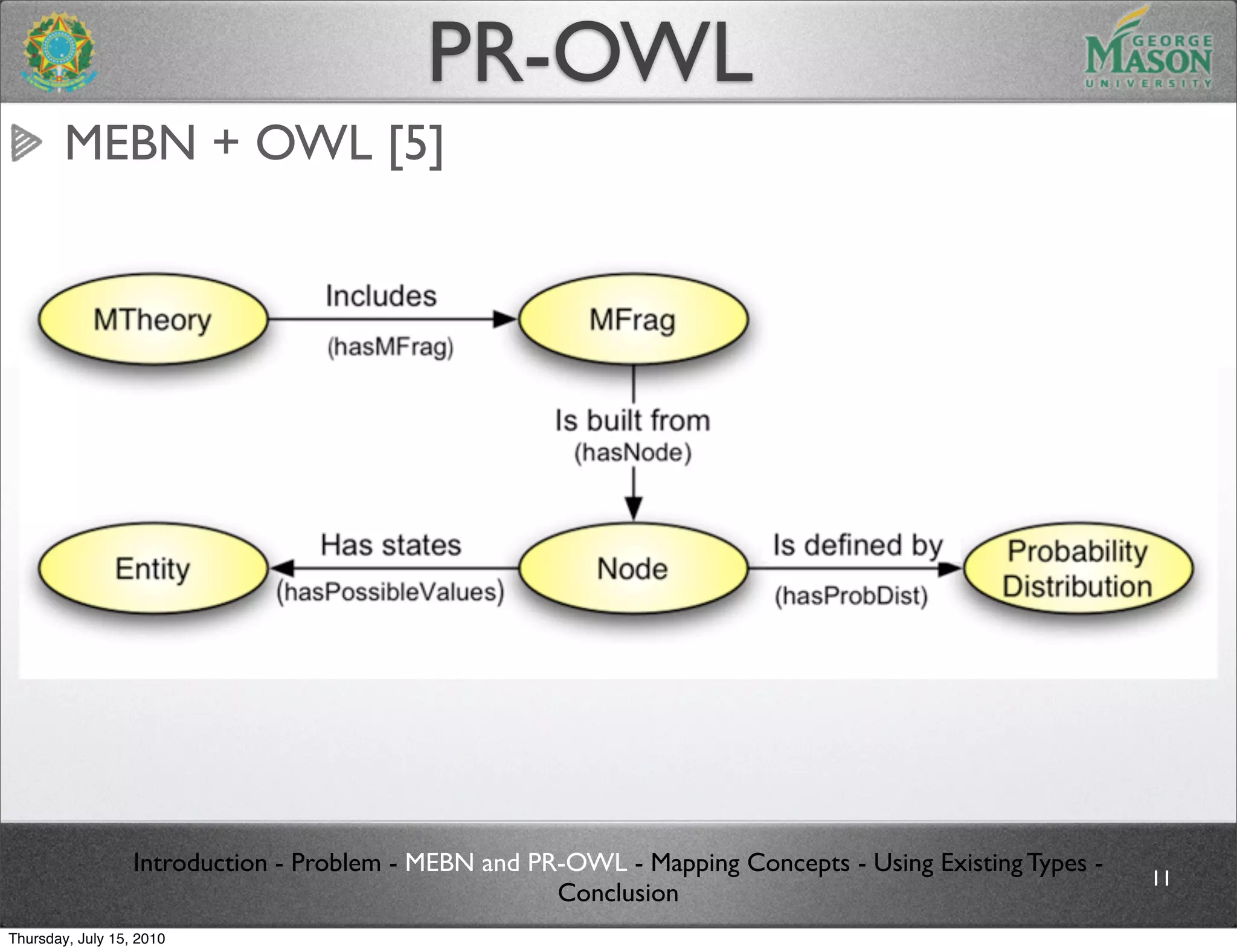 PR-OWL

GEORGE MASON UNIVERSITY

MEBN + OWL [5]

MTheory

Includes

(hasMFrag)

MFrag

Is built from
(hasNode)

Entity

Has states

(hasPossibleValues)

Node

Is defined by

(hasProbDist)

Probability Distribution

Introduction - Problem - MEBN and PR-OWL - Mapping Concepts - Using Existing Types - Conclusion

11

Thursday, July 15, 2010